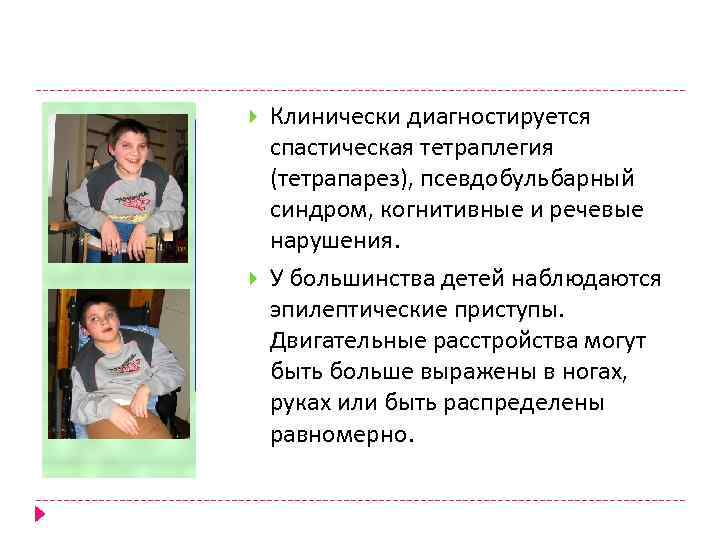 Клинически диагностируется спастическая тетраплегия (тетрапарез), псевдобульбарный синдром, когнитивные и речевые нарушения.

У большинства детей наблюдаются эпилептические приступы. Двигательные расстройства могут быть больше выражены в ногах, руках или быть распределены равномерно.